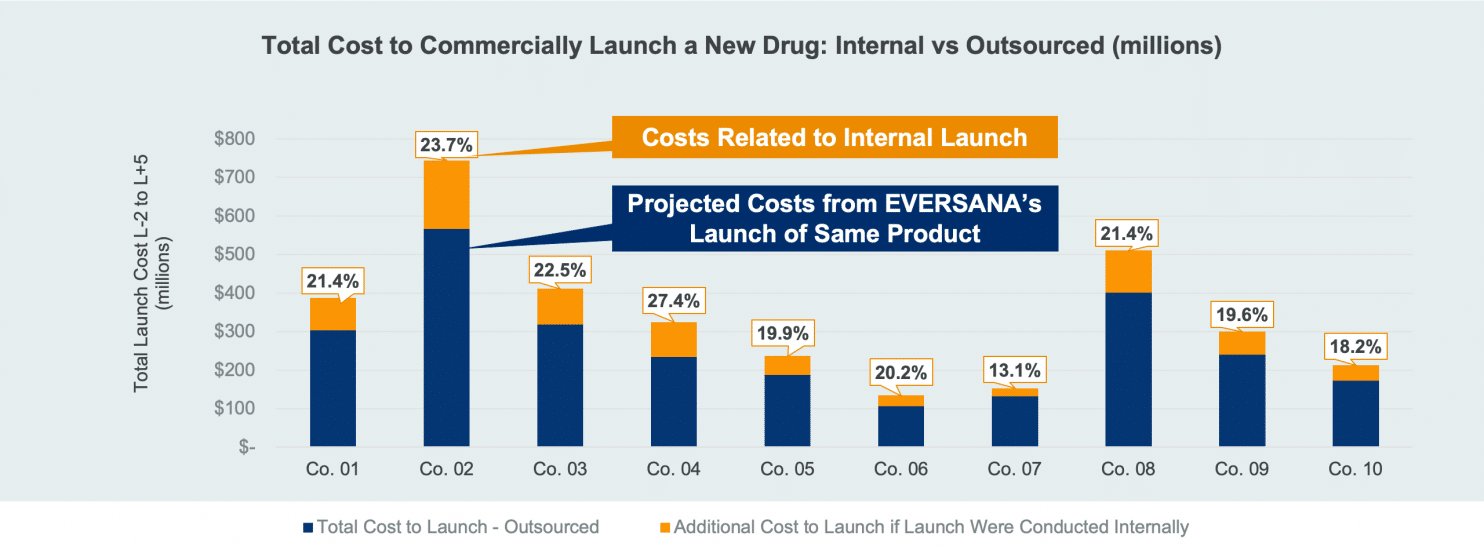 Total Cost to Commercially Launch a New Drug: Internal vs Outsourced (millions)

Total Launch Cost L-2 to L+5 (millions)

$800
$700
$600
$500
$400
$300
$200
$100
$-

Costs Related to Internal Launch

Projected Costs from EVERSANA's Launch of Same Product

21.4%
23.7%
22.5%
27.4%
19.9%
20.2%
13.1%
21.4%
19.6%
18.2%

Co. 01 Co. 02 Co. 03 Co. 04 Co. 05 Co. 06 Co. 07 Co. 08 Co. 09 Co. 10

Total Cost to Launch - Outsourced
Additional Cost to Launch if Launch Were Conducted Internally